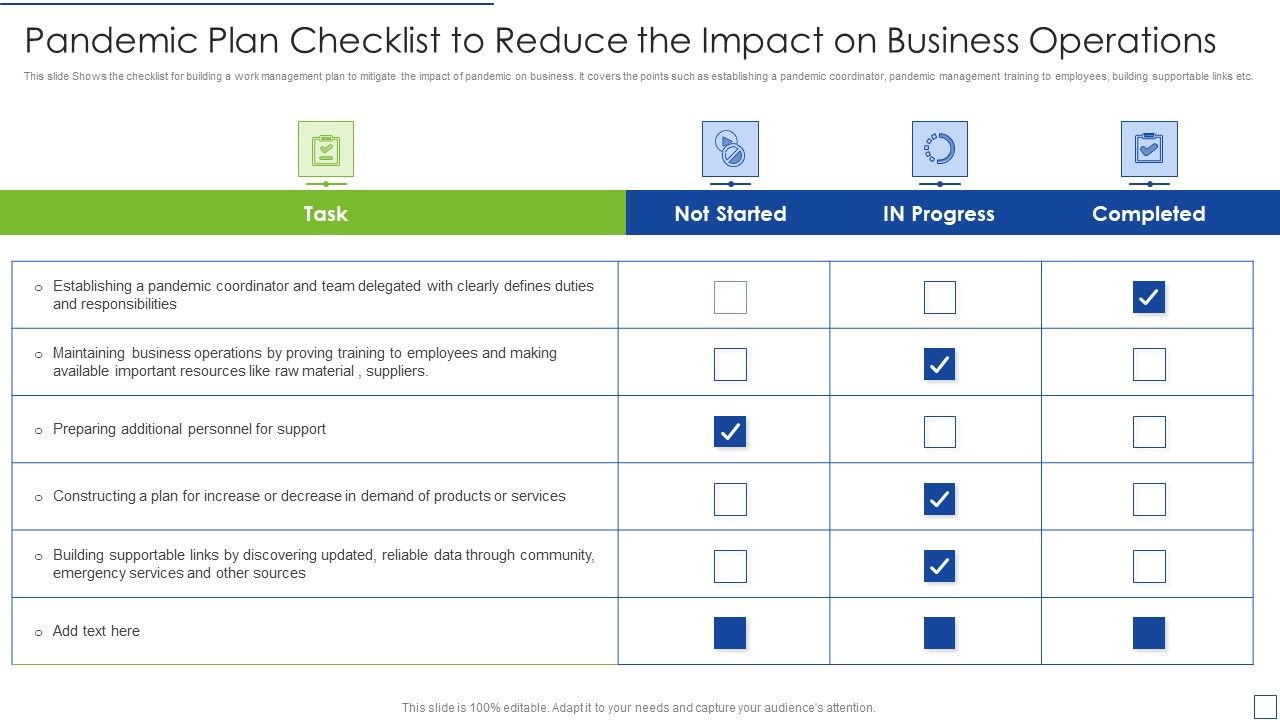 Pandemic Plan Checklist to Reduce the Impact on Business Operations

This slide Shows the checklist for building a work management plan to mitigate the impact of pandemic on business. It covers the points such as establishing a pandemic coordinator, pandemic management training to employees, building supportable links etc.

| Task | Not Started | IN Progress | Completed |
|---|---|---|---|
| Establishing a pandemic coordinator and team delegated with clearly defines duties and responsibilities | ☐ | ☐ | ☑ |
| Maintaining business operations by proving training to employees and making available important resources like raw material , suppliers. | ☐ | ☑ | ☐ |
| Preparing additional personnel for support | ☑ | ☐ | ☐ |
| Constructing a plan for increase or decrease in demand of products or services | ☐ | ☑ | ☐ |
| Building supportable links by discovering updated, reliable data through community, emergency services and other sources | ☐ | ☑ | ☐ |
| Add text here | ■ | ■ | ■ |

This slide is 100% editable. Adapt it to your needs and capture your audience's attention.